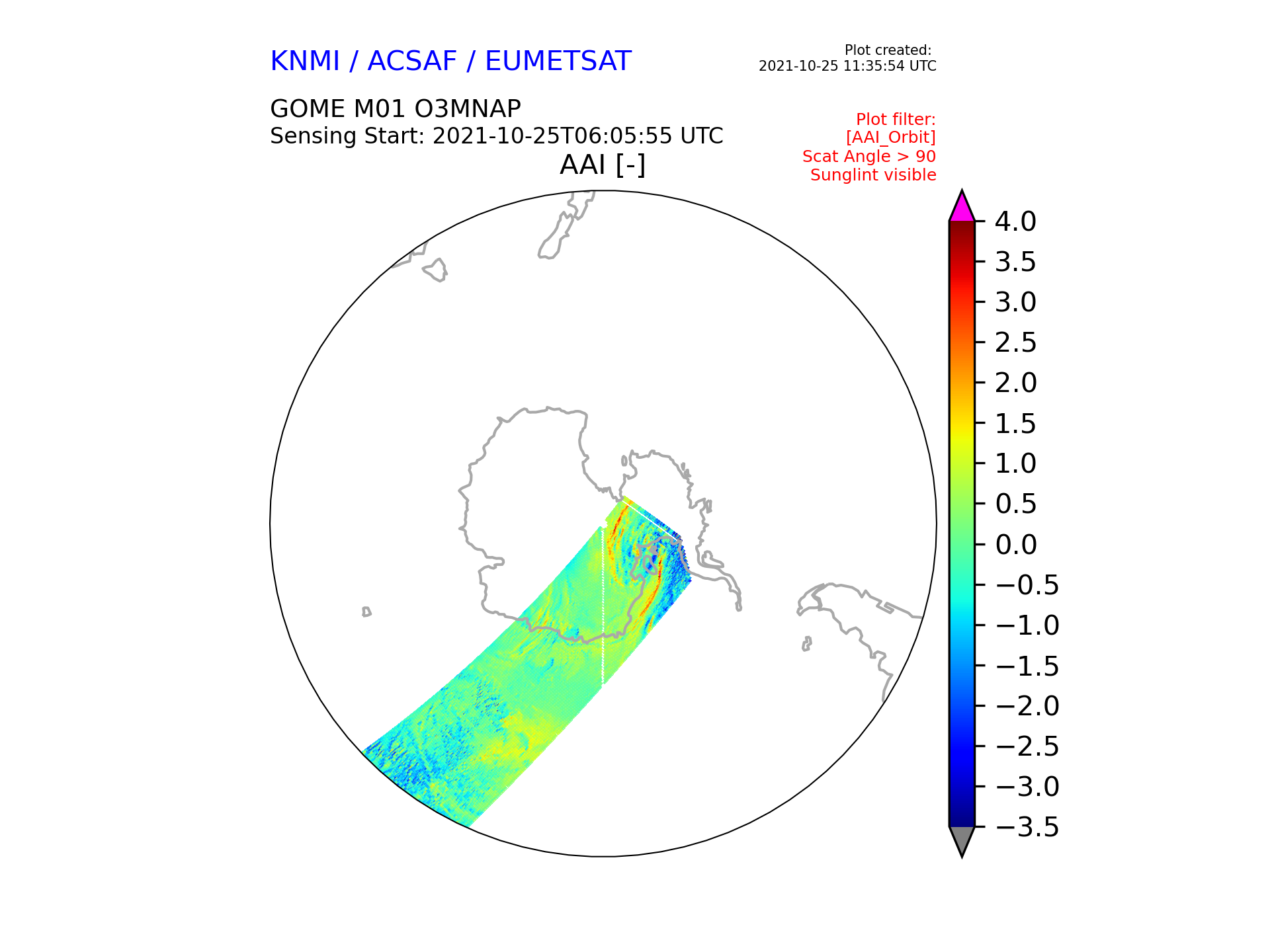 KNMI / ACSAF / EUMETSAT

Plot created:
2021-10-25 11:35:54 UTC

GOME M01 O3MNAP
Sensing Start: 2021-10-25T06:05:55 UTC

Plot filter:
[AAI_Orbit]
Scat Angle > 90
Sunglint visible

AAI [-]

4.0
3.5
3.0
2.5
2.0
1.5
1.0
0.5
0.0
−0.5
−1.0
−1.5
−2.0
−2.5
−3.0
−3.5